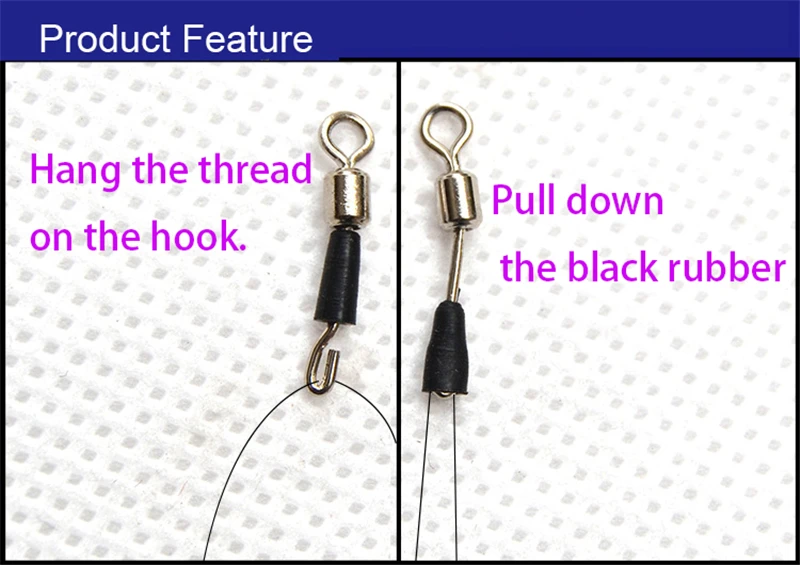 Product Feature

Hang the thread on the hook.

Pull down the black rubber